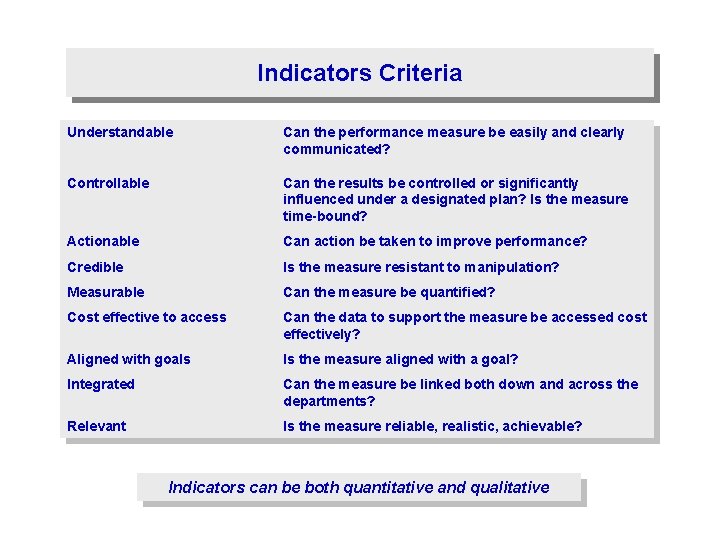 Indicators Criteria

| | |
|---|---|
| Understandable | Can the performance measure be easily and clearly communicated? |
| Controllable | Can the results be controlled or significantly influenced under a designated plan? Is the measure time-bound? |
| Actionable | Can action be taken to improve performance? |
| Credible | Is the measure resistant to manipulation? |
| Measurable | Can the measure be quantified? |
| Cost effective to access | Can the data to support the measure be accessed cost effectively? |
| Aligned with goals | Is the measure aligned with a goal? |
| Integrated | Can the measure be linked both down and across the departments? |
| Relevant | Is the measure reliable, realistic, achievable? |

Indicators can be both quantitative and qualitative